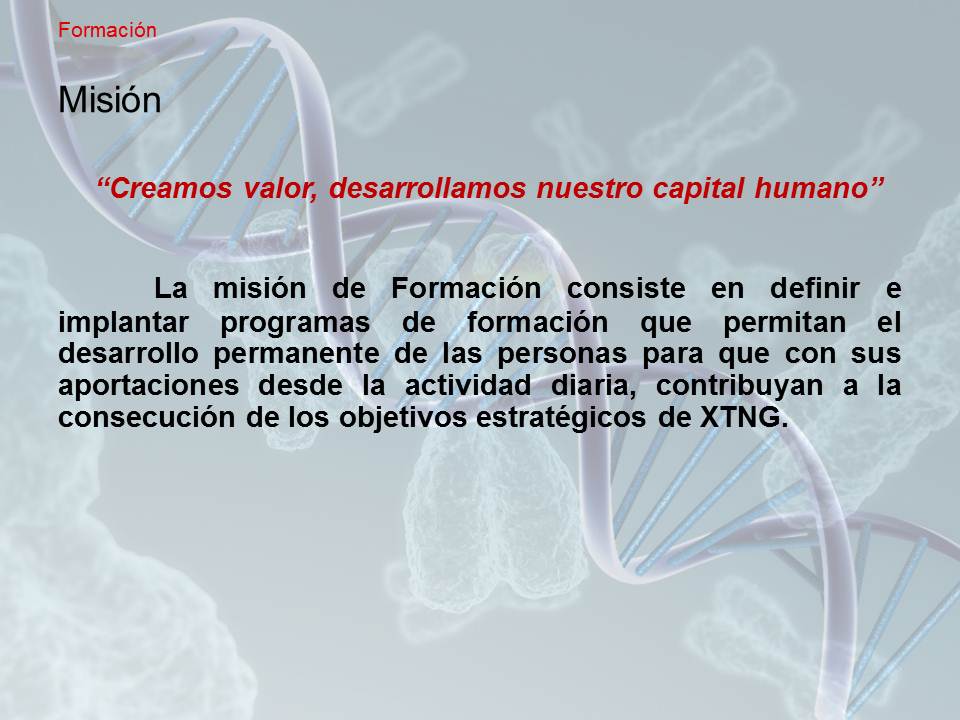 Formación

Misión

“Creamos valor, desarrollamos nuestro capital humano”

La misión de Formación consiste en definir e implantar programas de formación que permitan el desarrollo permanente de las personas para que con sus aportaciones desde la actividad diaria, contribuyan a la consecución de los objetivos estratégicos de XTNG.